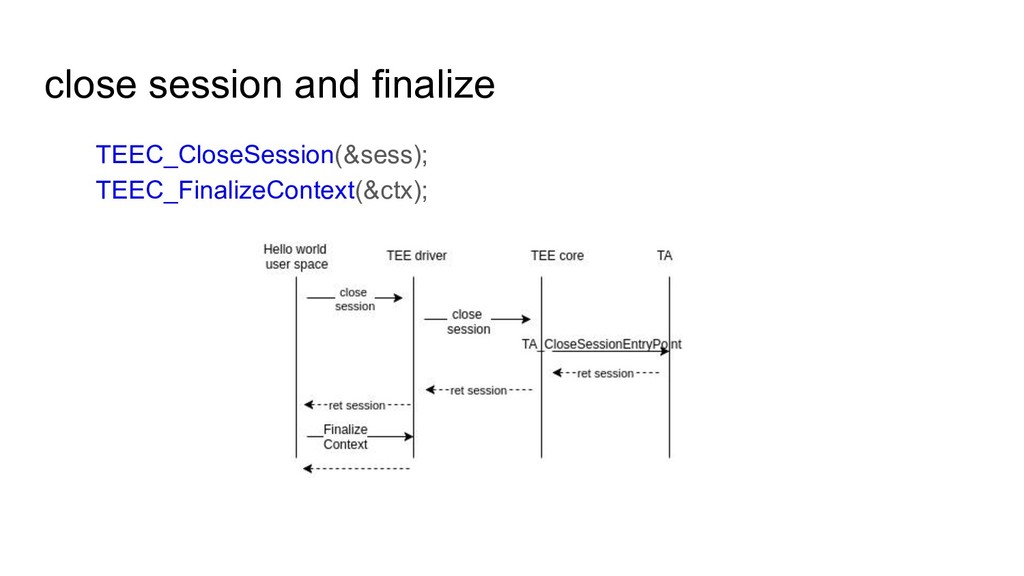 close session and finalize

TEEC_CloseSession(&sess);
TEEC_FinalizeContext(&ctx);

Hello world user space

TEE driver

TEE core

TA

close session

close session

TA_CloseSessionEntryPoint

ret session

ret session

ret session

Finalize Context